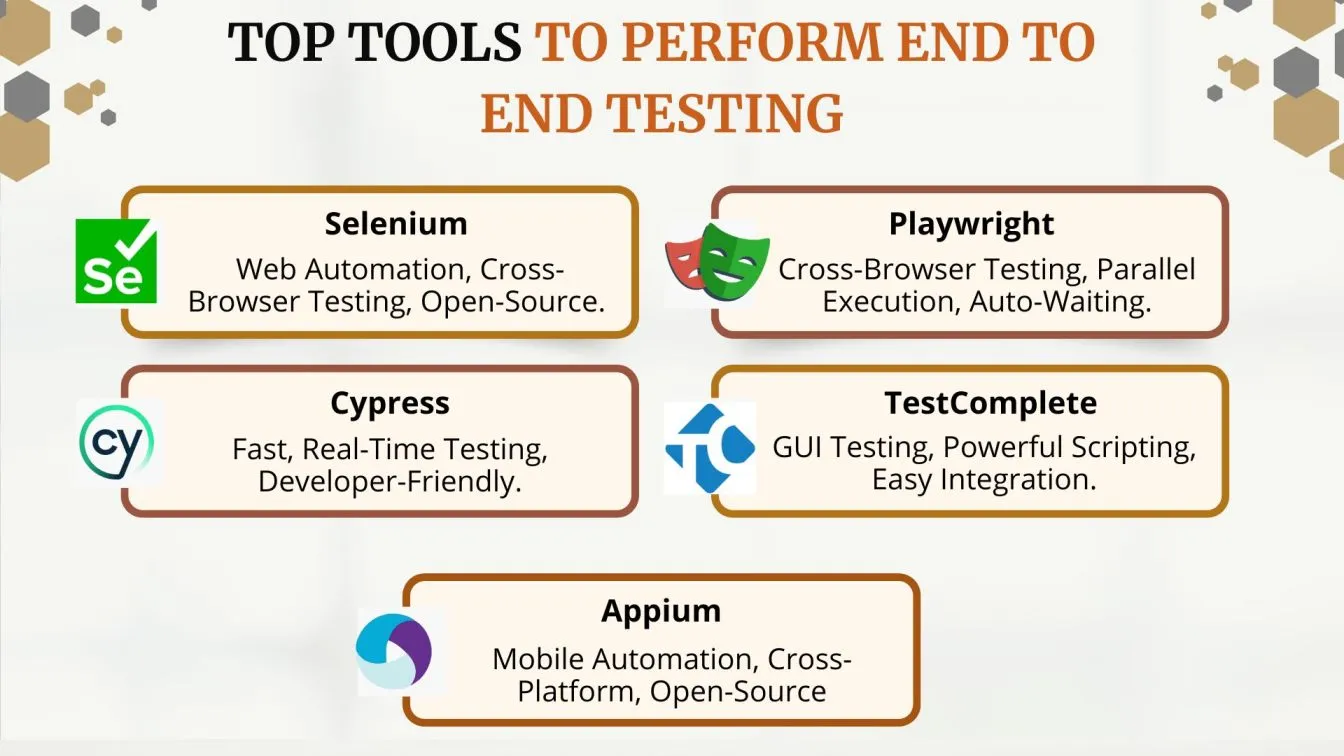 TOP TOOLS TO PERFORM END TO END TESTING

Se

Selenium

Web Automation, Cross-Browser Testing, Open-Source.

Playwright

Cross-Browser Testing, Parallel Execution, Auto-Waiting.

cy

Cypress

Fast, Real-Time Testing, Developer-Friendly.

TC

TestComplete

GUI Testing, Powerful Scripting, Easy Integration.

Appium

Mobile Automation, Cross-Platform, Open-Source